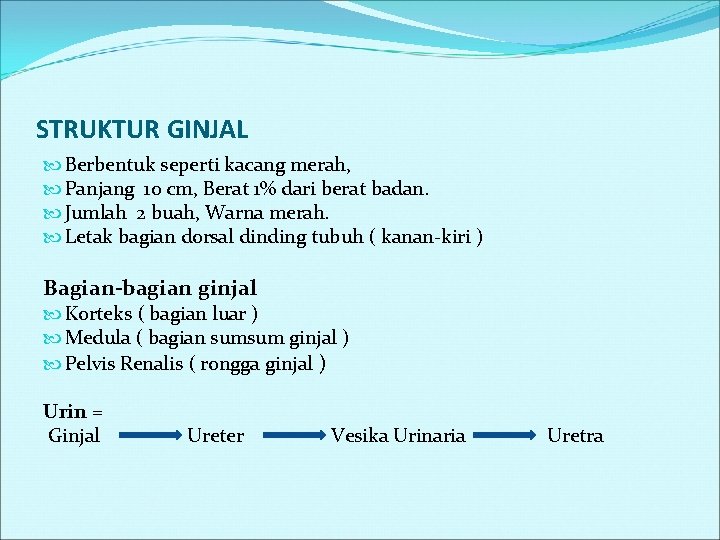 STRUKTUR GINJAL

Berbentuk seperti kacang merah,
Panjang 10 cm, Berat 1% dari berat badan.
Jumlah 2 buah, Warna merah.
Letak bagian dorsal dinding tubuh ( kanan-kiri )

Bagian-bagian ginjal
Korteks ( bagian luar )
Medula ( bagian sumsum ginjal )
Pelvis Renalis ( rongga ginjal )

Urin =
Ginjal → Ureter → Vesika Urinaria → Uretra